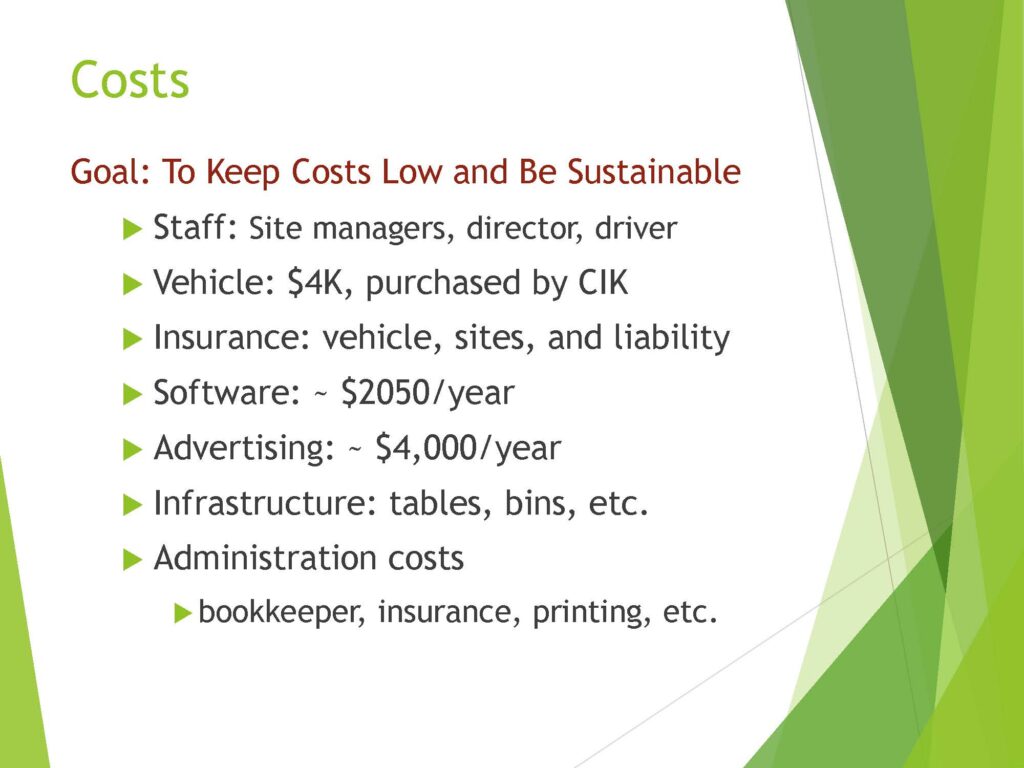 Costs

Goal: To Keep Costs Low and Be Sustainable

Staff: Site managers, director, driver

Vehicle: \$4K, purchased by CIK

Insurance: vehicle, sites, and liability

Software: ~ \$2050/year

Advertising: ~ \$4,000/year

Infrastructure: tables, bins, etc.

Administration costs

bookkeeper, insurance, printing, etc.